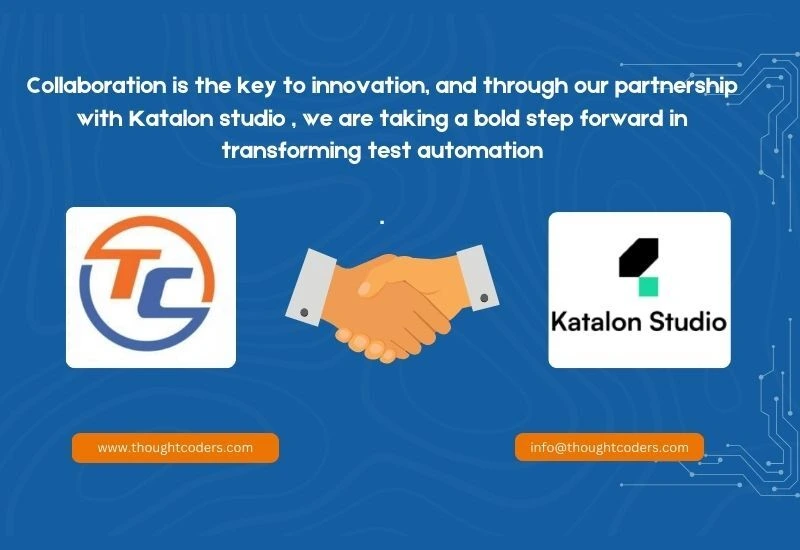 Collaboration is the key to innovation, and through our partnership with Katalon studio , we are taking a bold step forward in transforming test automation

.

TC

Katalon Studio

www.thoughtcoders.com

info@thoughtcoders.com